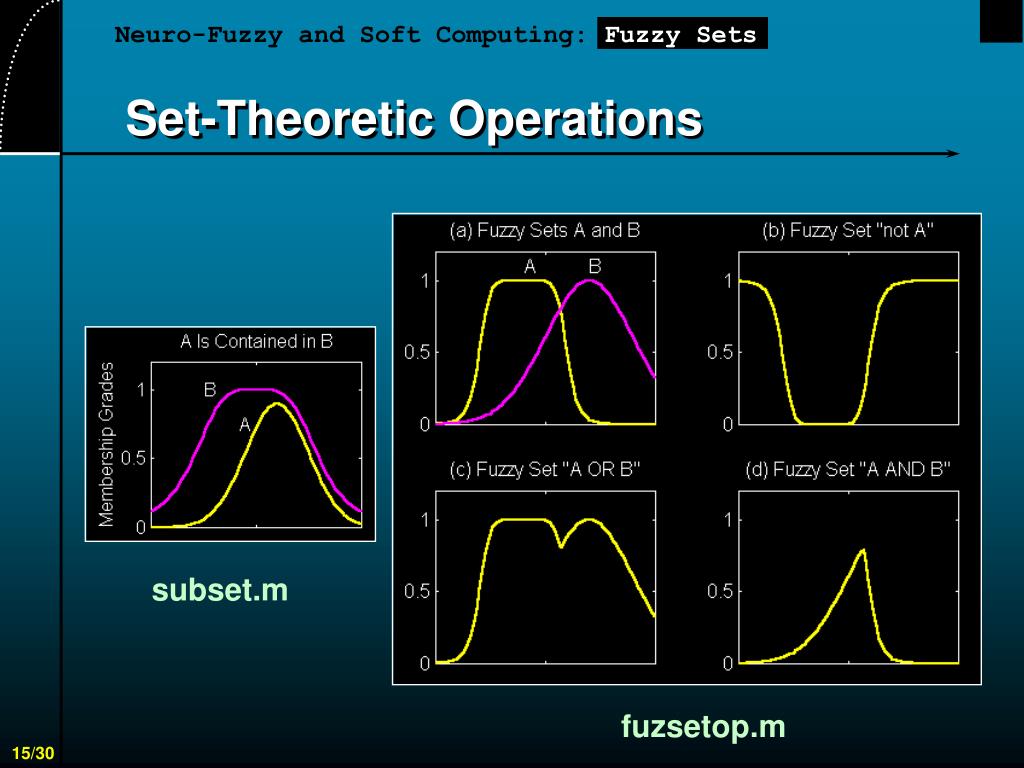 Neuro-Fuzzy and Soft Computing: Fuzzy Sets

Set-Theoretic Operations

A Is Contained in B

Membership Grades

1

0.5

0

B

A

subset.m

(a) Fuzzy Sets A and B

A B

1

0.5

0

(b) Fuzzy Set "not A"

1

0.5

0

(c) Fuzzy Set "A OR B"

1

0.5

0

(d) Fuzzy Set "A AND B"

1

0.5

0

fuzsetop.m

15/30